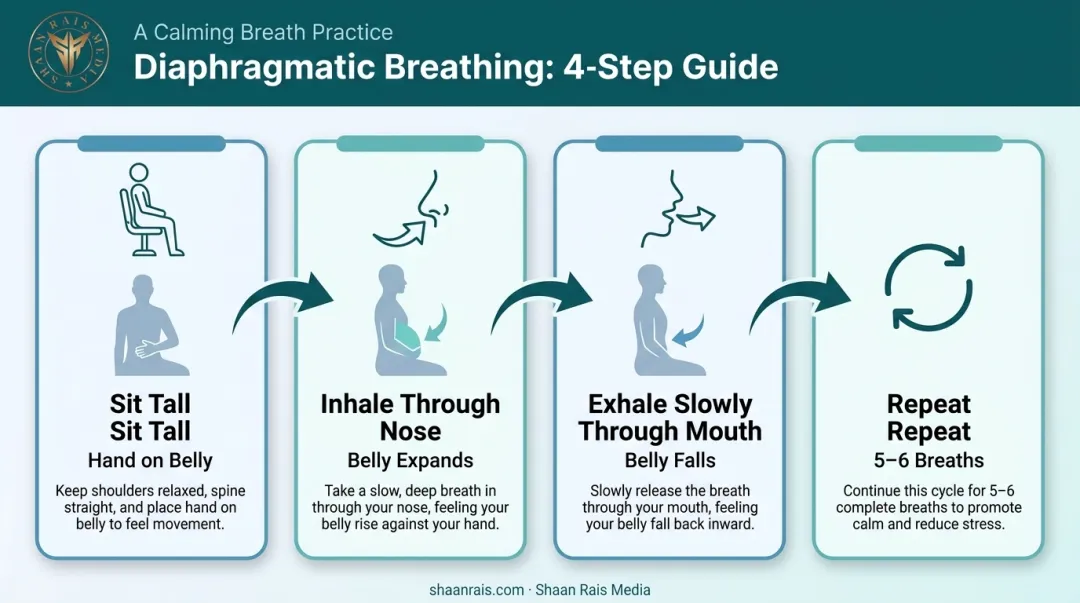 SHAAN RAIS MEDIA

A Calming Breath Practice
Diaphragmatic Breathing: 4-Step Guide

Sit Tall
Sit Tall
Hand on Belly
Keep shoulders relaxed, spine straight, and place hand on belly to feel movement.

Inhale Through Nose
Belly Expands
Take a slow, deep breath in through your nose, feeling your belly rise against your hand.

Exhale Slowly Through Mouth
Belly Falls
Slowly release the breath through your mouth, feeling your belly fall back inward.

Repeat
Repeat
5–6 Breaths
Continue this cycle for 5–6 complete breaths to promote calm and reduce stress.

shaanrais.com · Shaan Rais Media